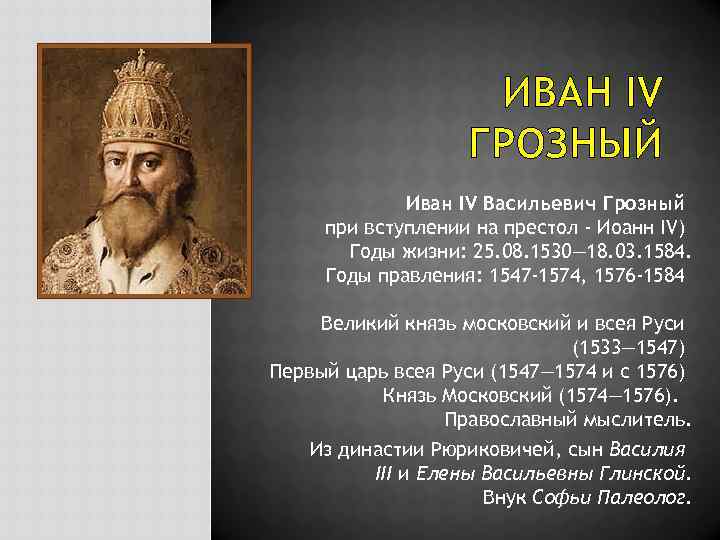 ИВАН IV ГРОЗНЫЙ

Иван IV Васильевич Грозный при вступлении на престол - Иоанн IV) Годы жизни: 25.08.1530—18.03.1584. Годы правления: 1547-1574, 1576-1584

Великий князь московский и всея Руси (1533—1547) Первый царь всея Руси (1547—1574 и с 1576) Князь Московский (1574—1576). Православный мыслитель.

Из династии Рюриковичей, сын Василия III и Елены Васильевны Глинской. Внук Софьи Палеолог.